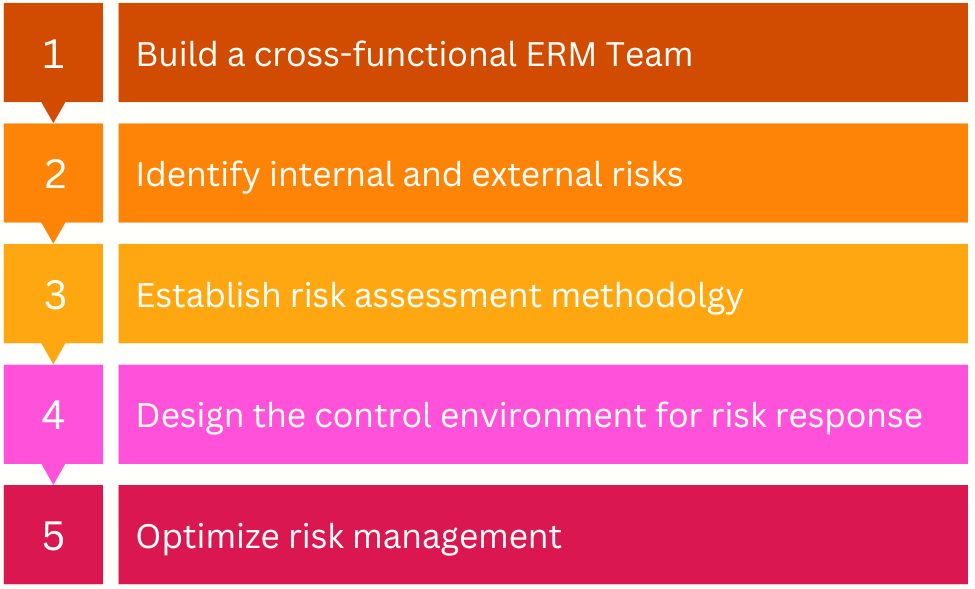 1 Build a cross-functional ERM Team

2 Identify internal and external risks

3 Establish risk assessment methodolgy

4 Design the control environment for risk response

5 Optimize risk management